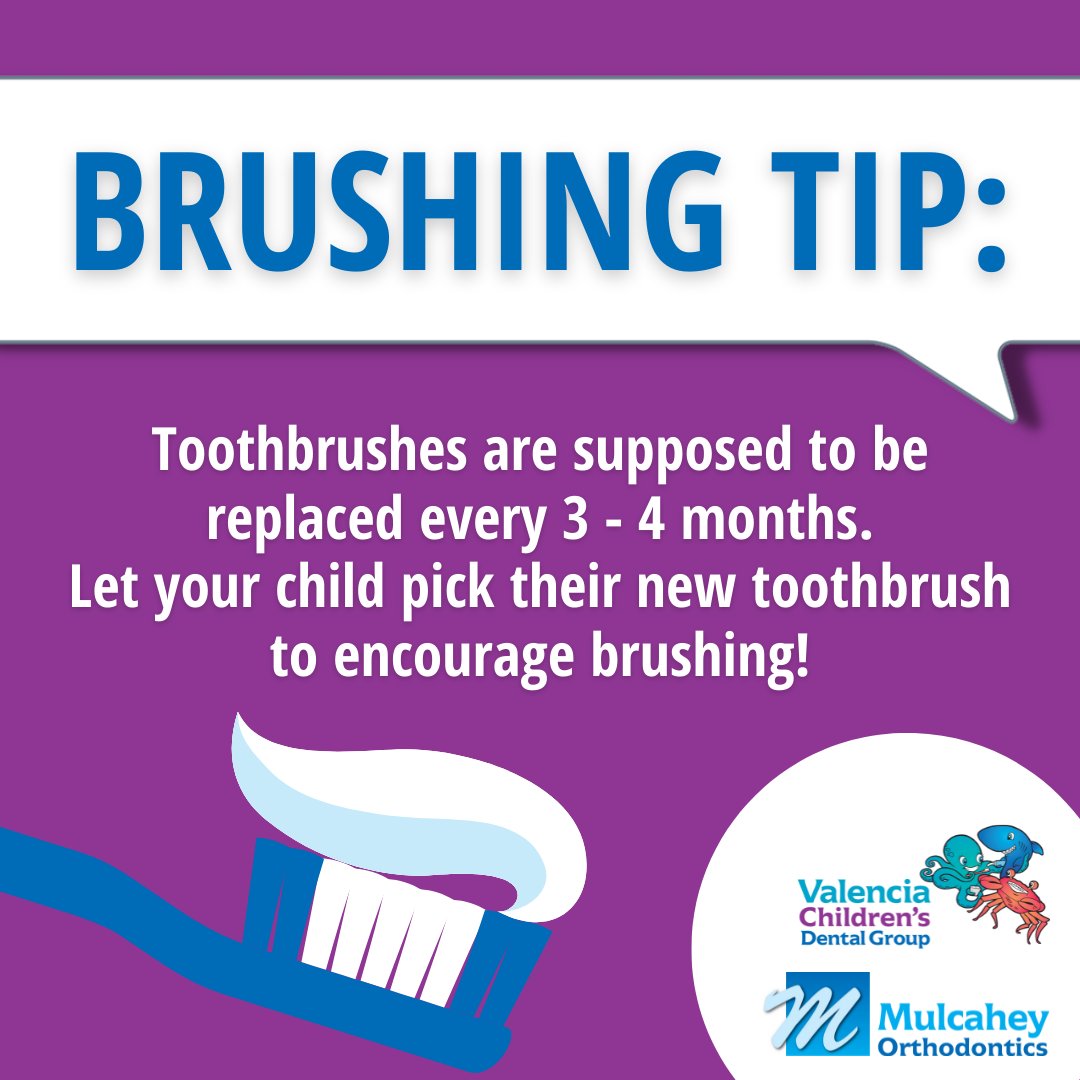 BRUSHING TIP:

Toothbrushes are supposed to be replaced every 3 - 4 months. Let your child pick their new toothbrush to encourage brushing!

Valencia Children's Dental Group

M Mulcahey Orthodontics